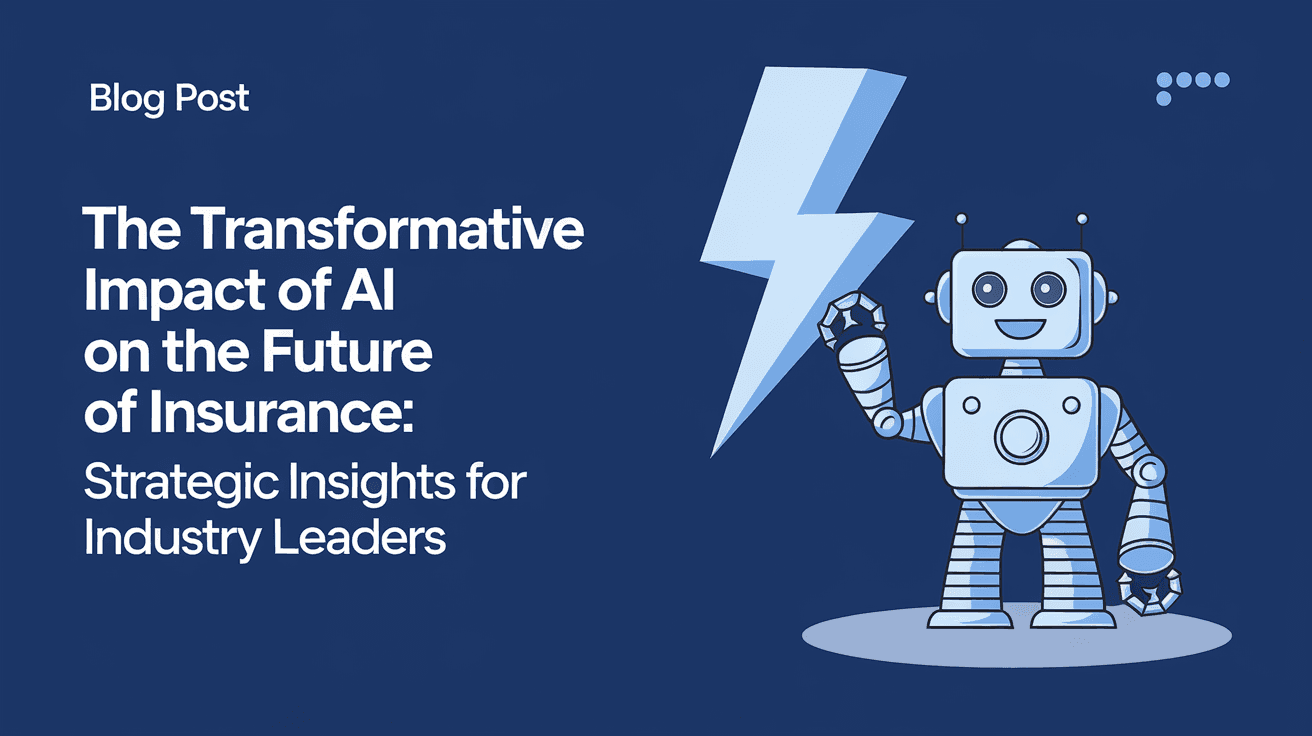 Blog Post

The Transformative Impact of AI on the Future of Insurance:

Strategic Insights for Industry Leaders